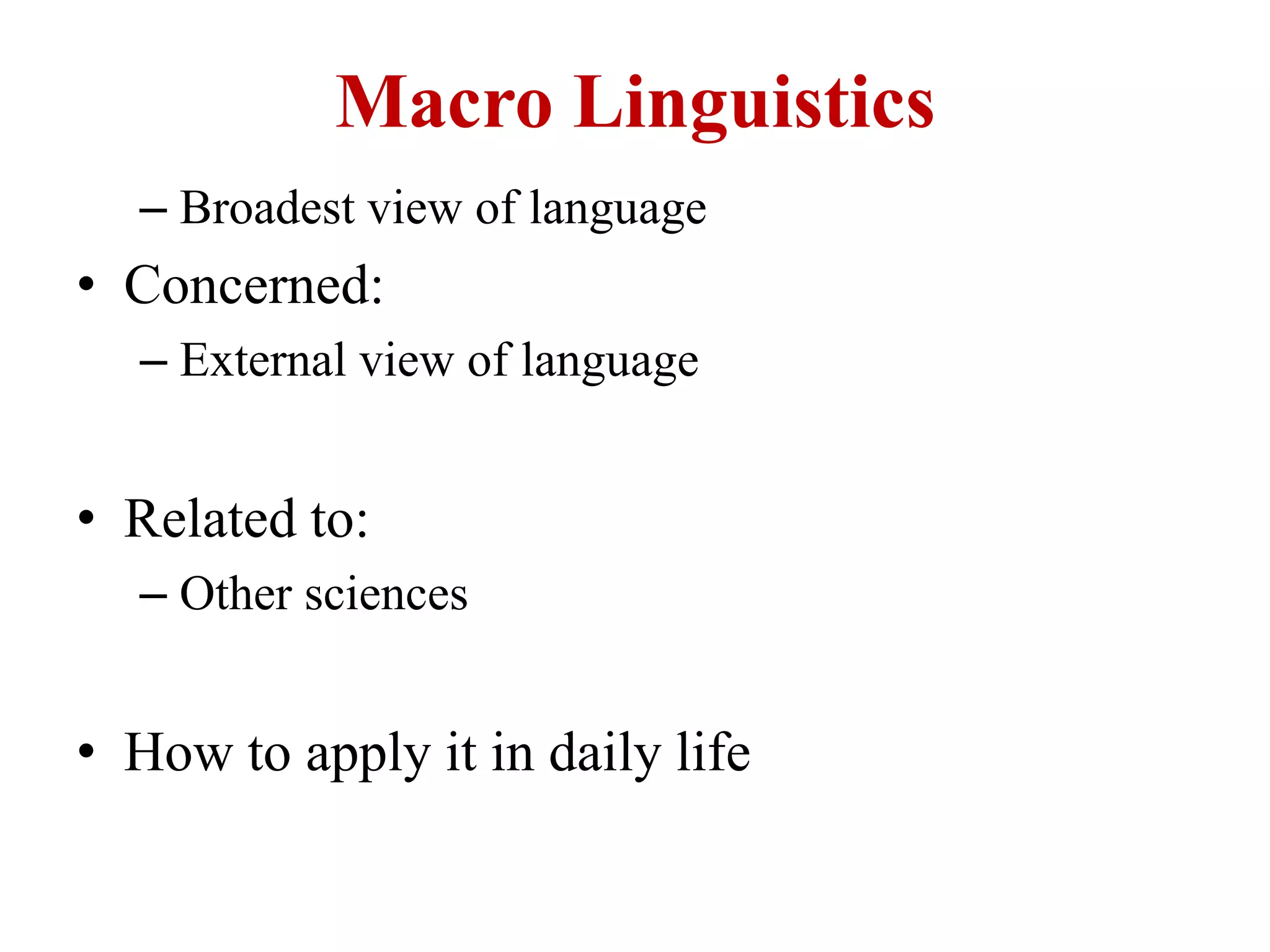 Macro Linguistics

– Broadest view of language

• Concerned:

– External view of language

• Related to:

– Other sciences

• How to apply it in daily life